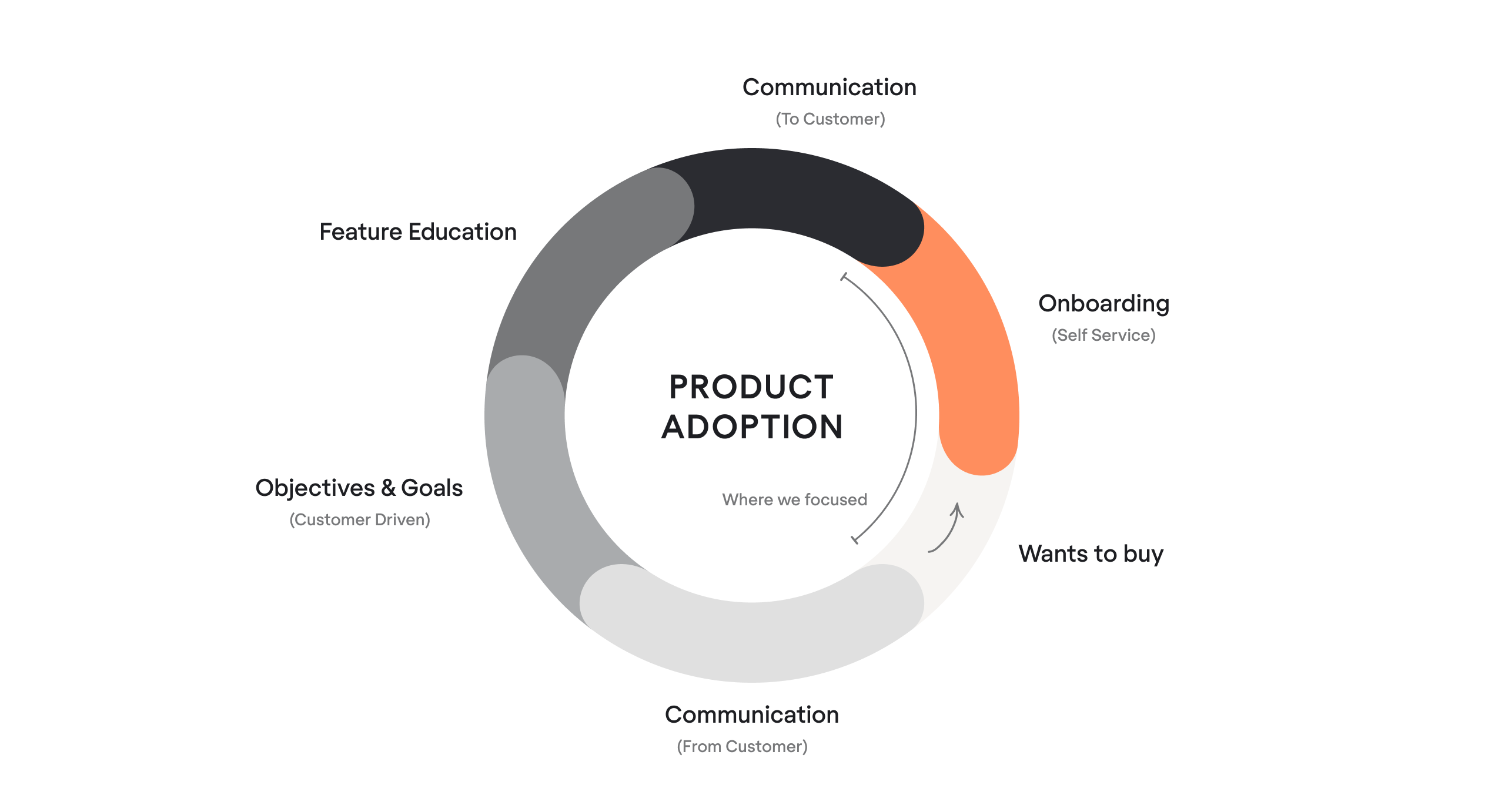 Communication
(To Customer)

Feature Education

Onboarding
(Self Service)

PRODUCT ADOPTION

Where we focused

Objectives & Goals
(Customer Driven)

Wants to buy

Communication
(From Customer)